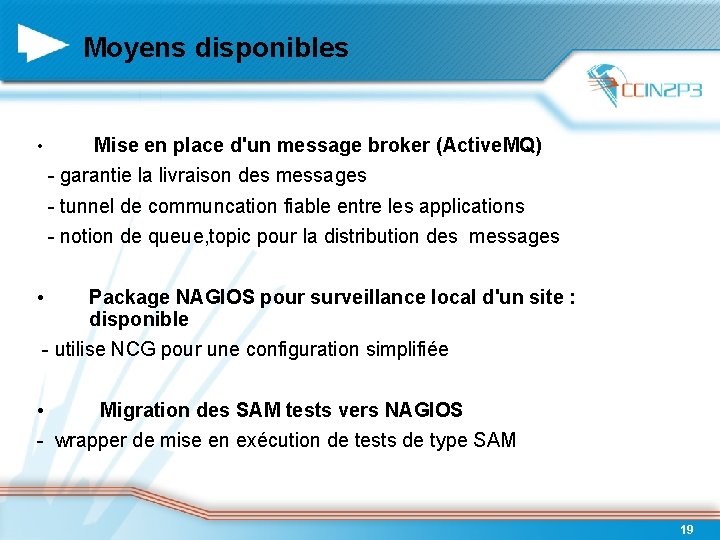 Moyens disponibles

CCIN2P3

• Mise en place d'un message broker (ActiveMQ)
- garantie la livraison des messages
- tunnel de communcation fiable entre les applications
- notion de queue,topic pour la distribution des messages

• Package NAGIOS pour surveillance local d'un site : disponible
- utilise NCG pour une configuration simplifiée

• Migration des SAM tests vers NAGIOS
- wrapper de mise en exécution de tests de type SAM

19